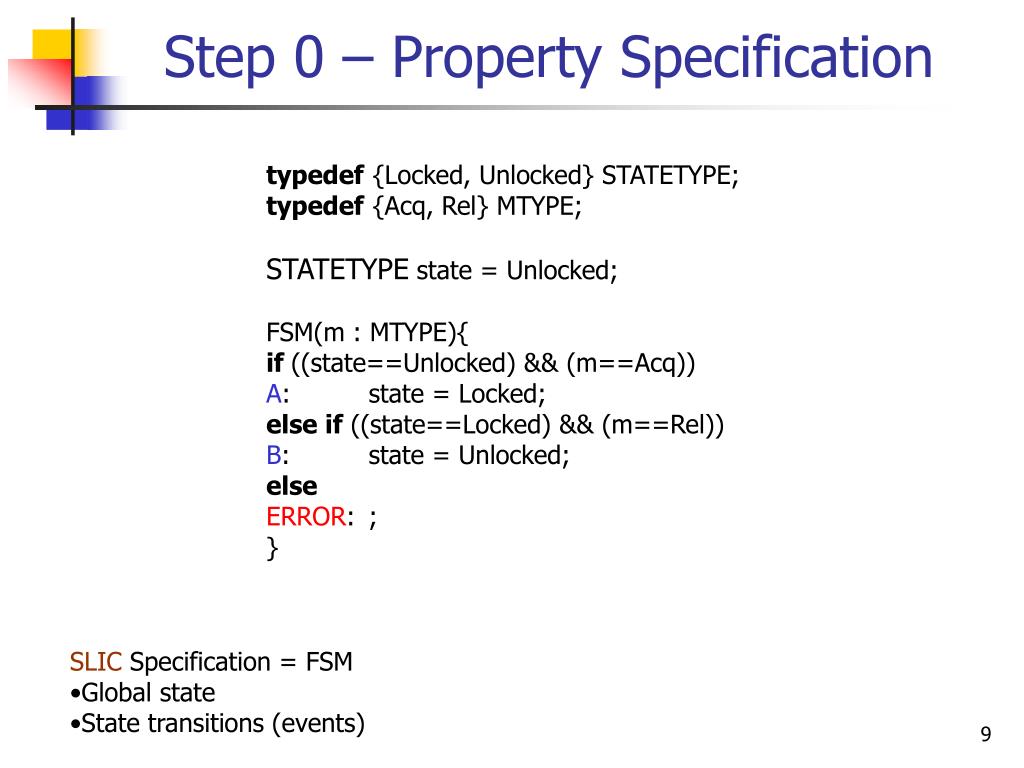 Step 0 – Property Specification

typedef {Locked, Unlocked} STATETYPE;
typedef {Acq, Rel} MTYPE;

STATETYPE state = Unlocked;

FSM(m : MTYPE){
if ((state==Unlocked) && (m==Acq))
A: state = Locked;
else if ((state==Locked) && (m==Rel))
B: state = Unlocked;
else
ERROR: ;
}

SLIC Specification = FSM
•Global state
•State transitions (events)

9